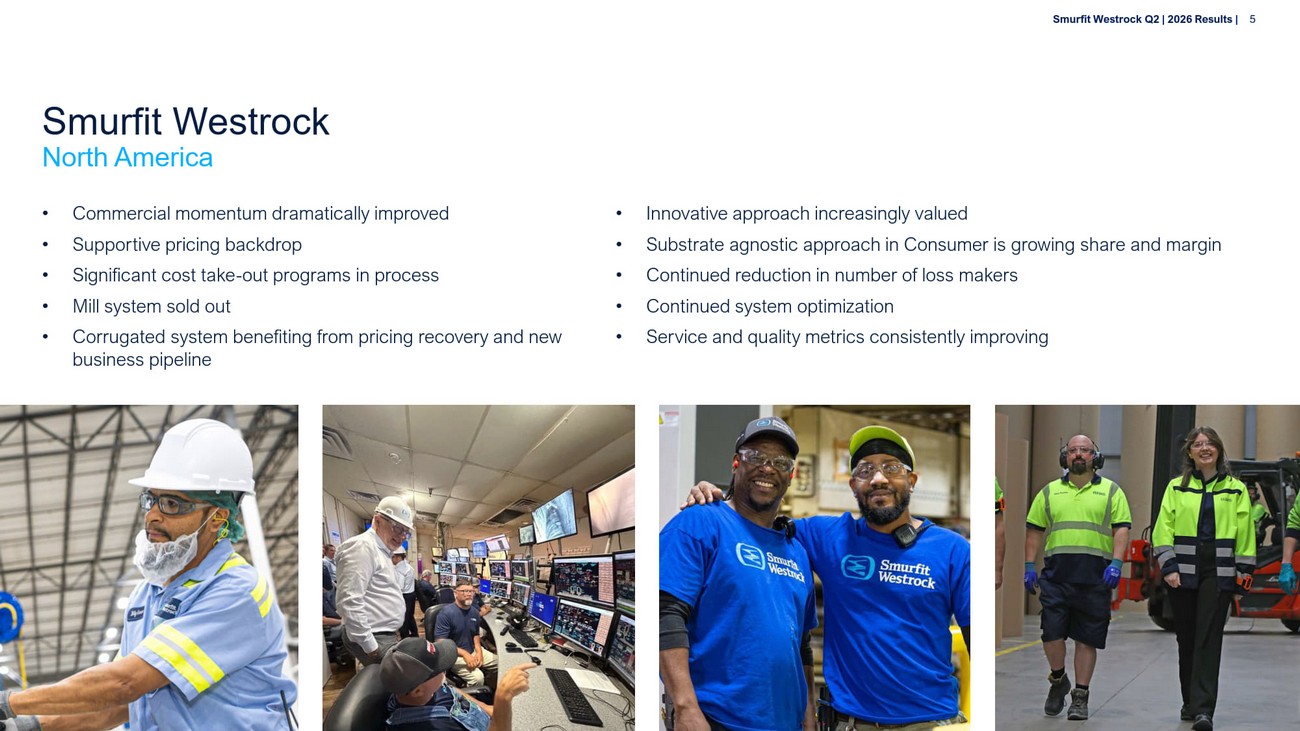 Smurfit Westrock Q2 | 2026 Results | 5

Smurfit Westrock
North America

• Commercial momentum dramatically improved
• Supportive pricing backdrop
• Significant cost take-out programs in process
• Mill system sold out
• Corrugated system benefiting from pricing recovery and new business pipeline

• Innovative approach increasingly valued
• Substrate agnostic approach in Consumer is growing share and margin
• Continued reduction in number of loss makers
• Continued system optimization
• Service and quality metrics consistently improving

Smurfit Westrock

Smurfit Westrock